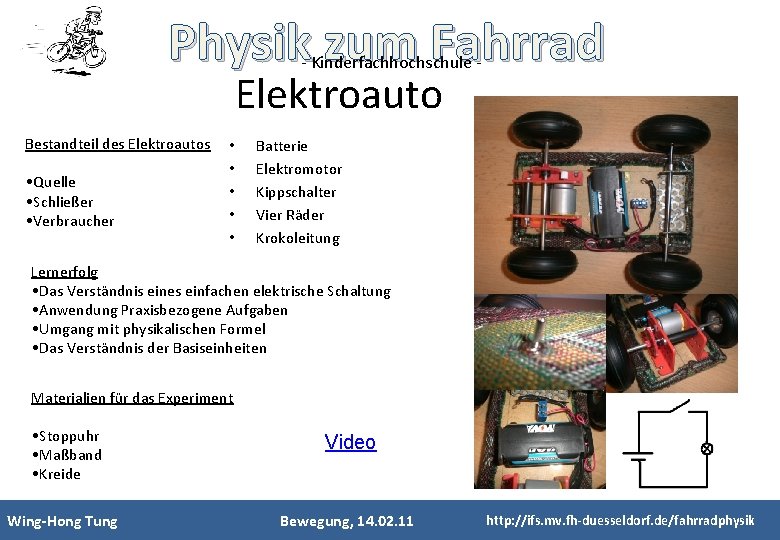 Physik zum Fahrrad
- Kinderfachhochschule -

Elektroauto

Bestandteil des Elektroautos

•Quelle
•Schließer
•Verbraucher

• Batterie
• Elektromotor
• Kippschalter
• Vier Räder
• Krokoleitung

Lernerfolg
•Das Verständnis eines einfachen elektrische Schaltung
•Anwendung Praxisbezogene Aufgaben
•Umgang mit physikalischen Formel
•Das Verständnis der Basiseinheiten

Materialien für das Experiment

•Stoppuhr
•Maßband
•Kreide

Video

Wing-Hong Tung    Bewegung, 14.02.11    http://ifs.mv.fh-duesseldorf.de/fahrradphysik